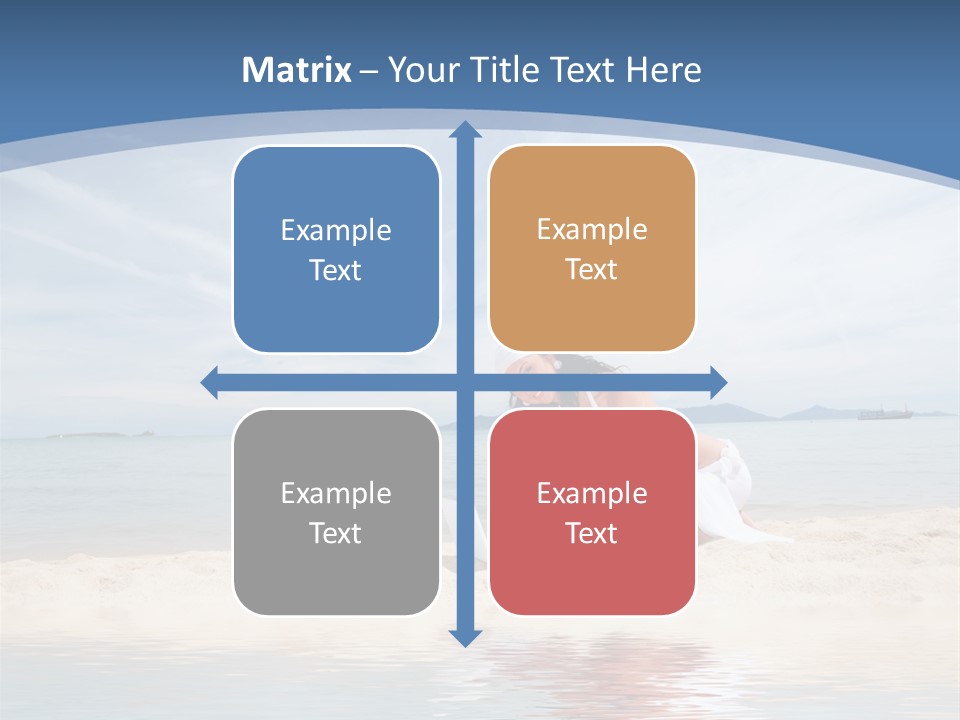 Matrix – Your Title Text Here

Example Text

Example Text

Example Text

Example Text